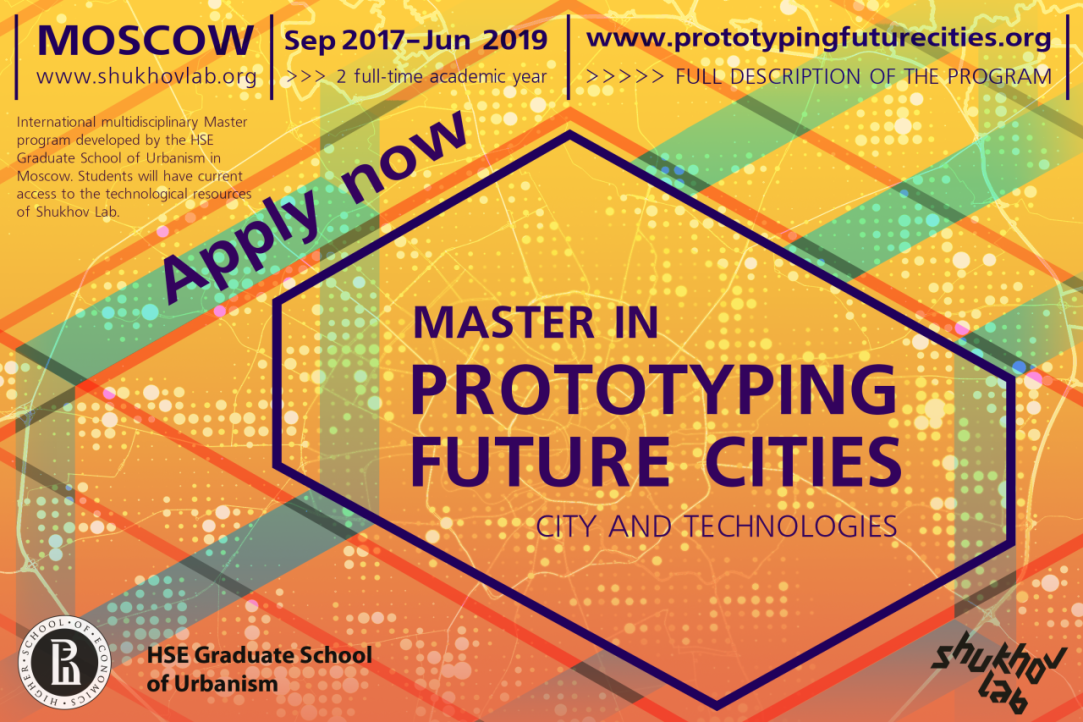 MOSCOW
www.shukhovlab.org

Sep 2017–Jun 2019
>>> 2 full-time academic year

www.prototypingfuturecities.org
>>>>> FULL DESCRIPTION OF THE PROGRAM

International multidisciplinary Master program developed by the HSE Graduate School of Urbanism in Moscow. Students will have current access to the technological resources of Shukhov Lab.

Apply now

MASTER IN
PROTOTYPING
FUTURE CITIES
CITY AND TECHNOLOGIES

HIGHER SCHOOL OF ECONOMICS
HSE Graduate School of Urbanism

shukhov lab